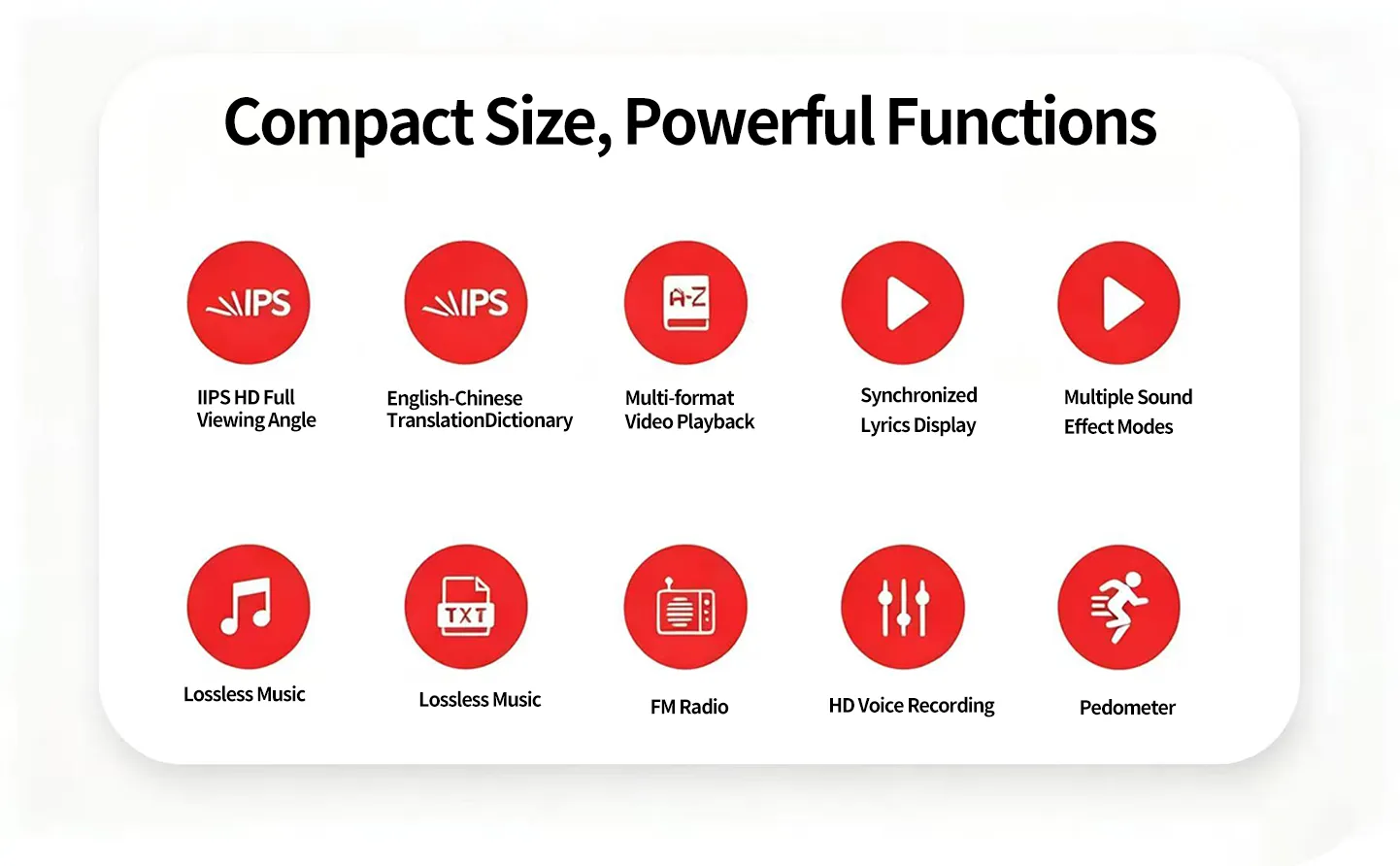 Compact Size, Powerful Functions

IPS

IIPS HD Full Viewing Angle

IPS

English-Chinese TranslationDictionary

A-Z

Multi-format Video Playback

Synchronized Lyrics Display

Multiple Sound Effect Modes

Lossless Music

TXT

Lossless Music

FM Radio

HD Voice Recording

Pedometer